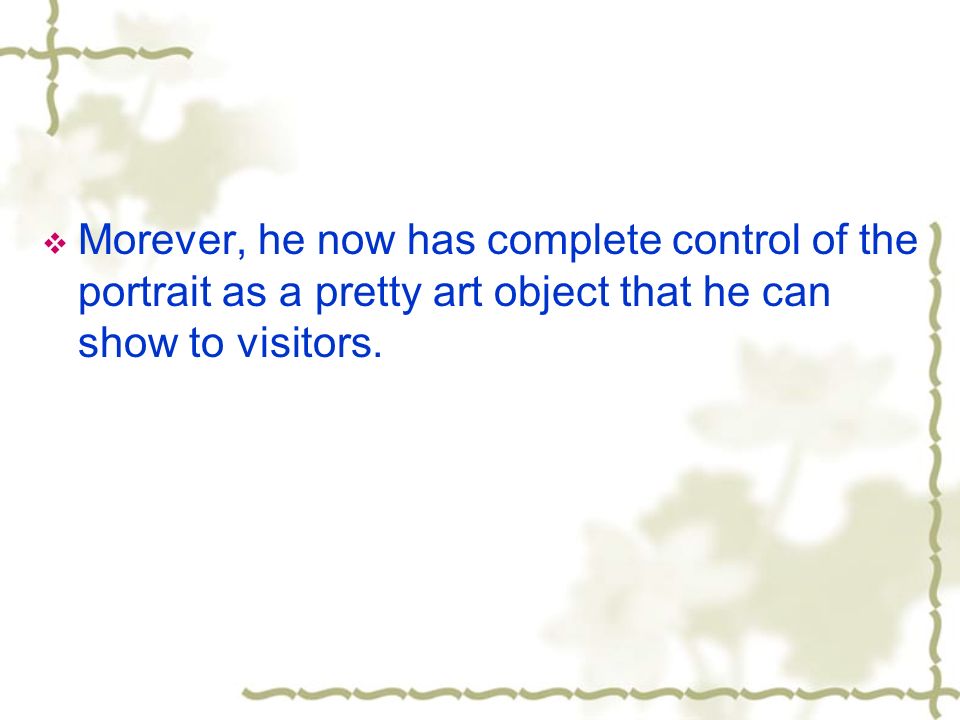 ❖ Morever, he now has complete control of the portrait as a pretty art object that he can show to visitors.